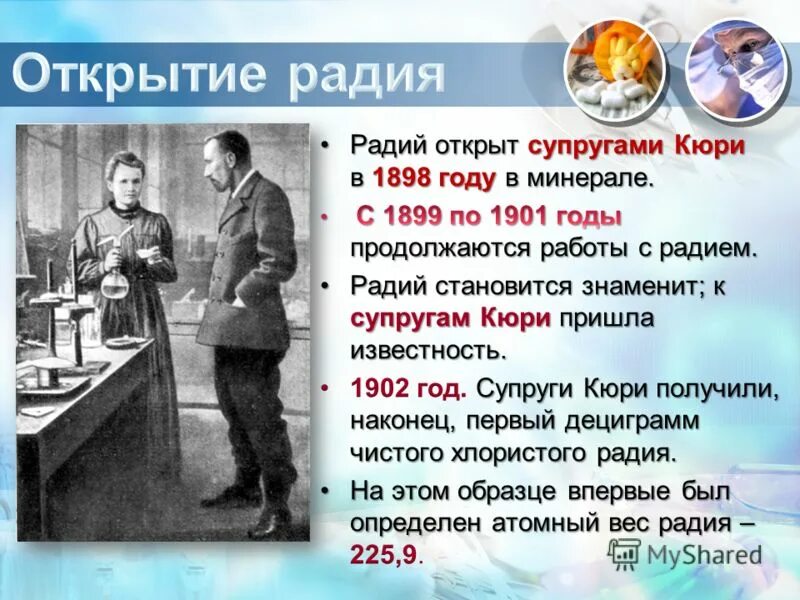 Открытие радия

• Радий открыт супругами Кюри в 1898 году в минерале.
• С 1899 по 1901 годы продолжаются работы с радием.
• Радий становится знаменит; к супругам Кюри пришла известность.
• 1902 год. Супруги Кюри получили, наконец, первый дециграмм чистого хлористого радия.
• На этом образце впервые был определен атомный вес радия – 225,9.

MyShared